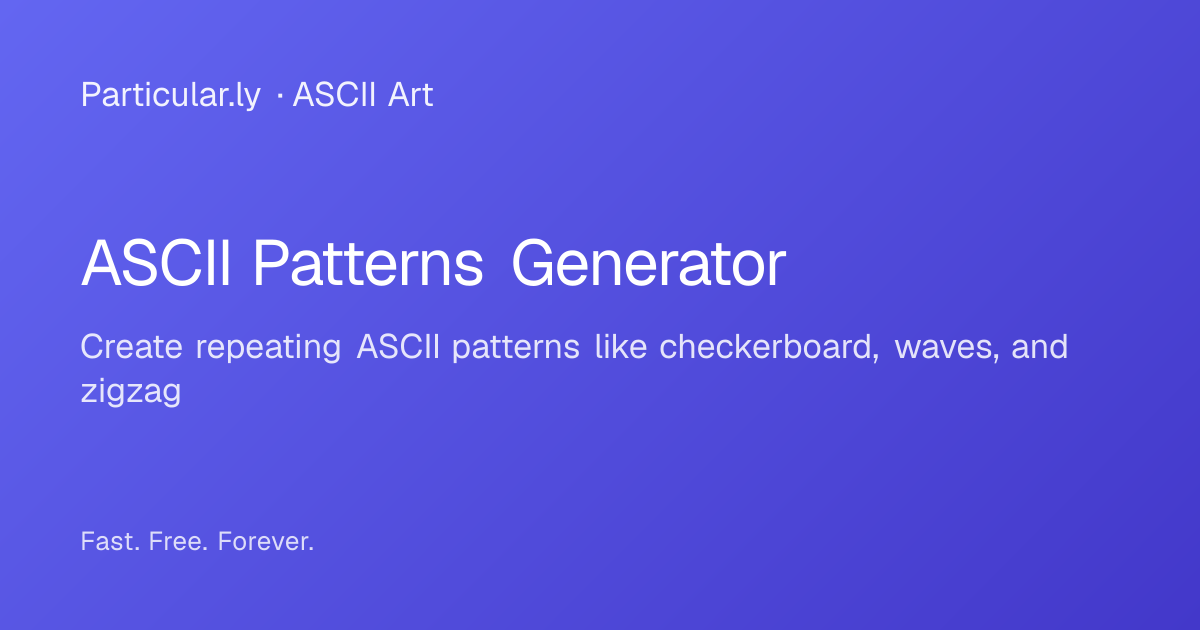 Particular.ly · ASCII Art

ASCII Patterns Generator

Create repeating ASCII patterns like checkerboard, waves, and zigzag

Fast. Free. Forever.